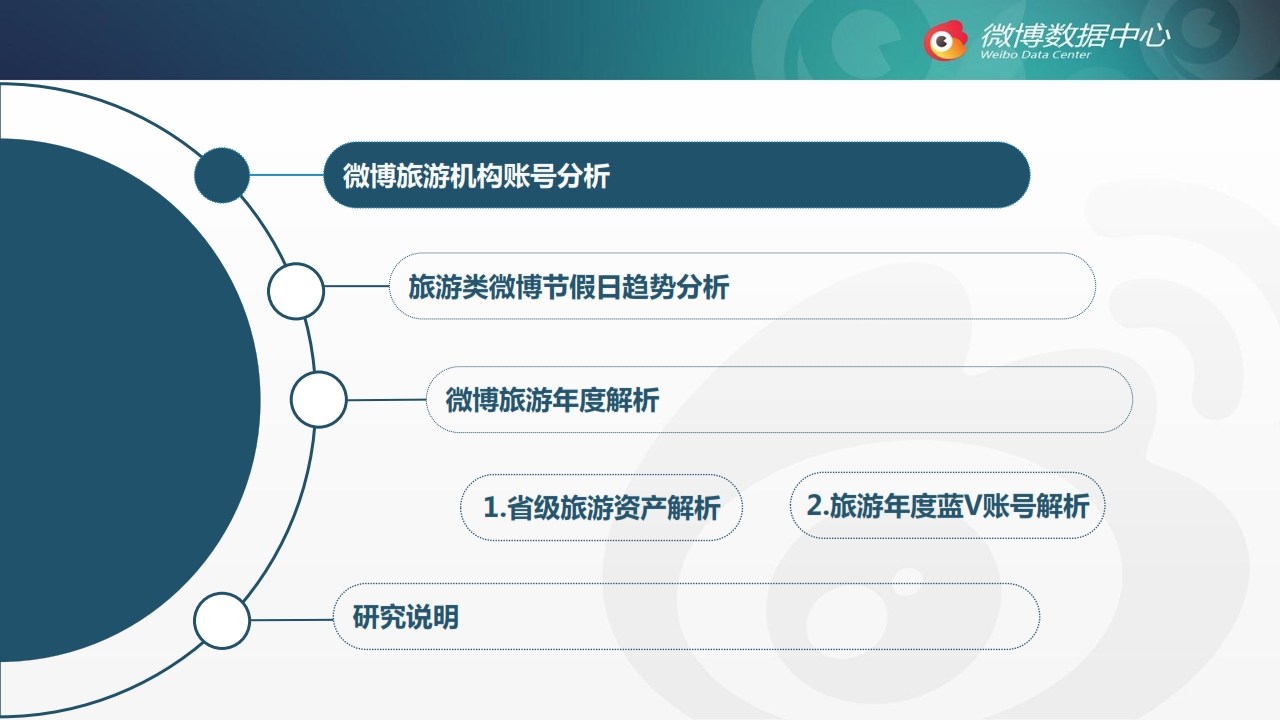 微博数据中心
Weibo Data Center

微博旅游机构账号分析

旅游类微博节假日趋势分析

微博旅游年度解析

1.省级旅游资产解析

2.旅游年度蓝V账号解析

研究说明